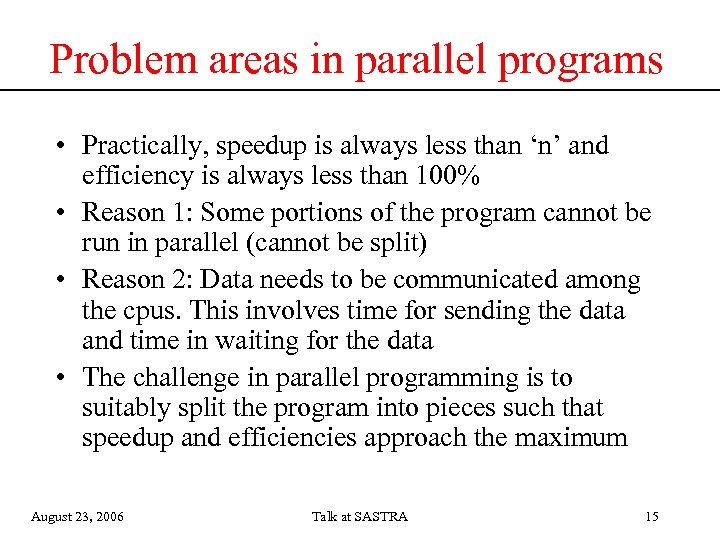 Problem areas in parallel programs

• Practically, speedup is always less than ‘n’ and efficiency is always less than 100%

• Reason 1: Some portions of the program cannot be run in parallel (cannot be split)

• Reason 2: Data needs to be communicated among the cpus. This involves time for sending the data and time in waiting for the data

• The challenge in parallel programming is to suitably split the program into pieces such that speedup and efficiencies approach the maximum

August 23, 2006

Talk at SASTRA

15